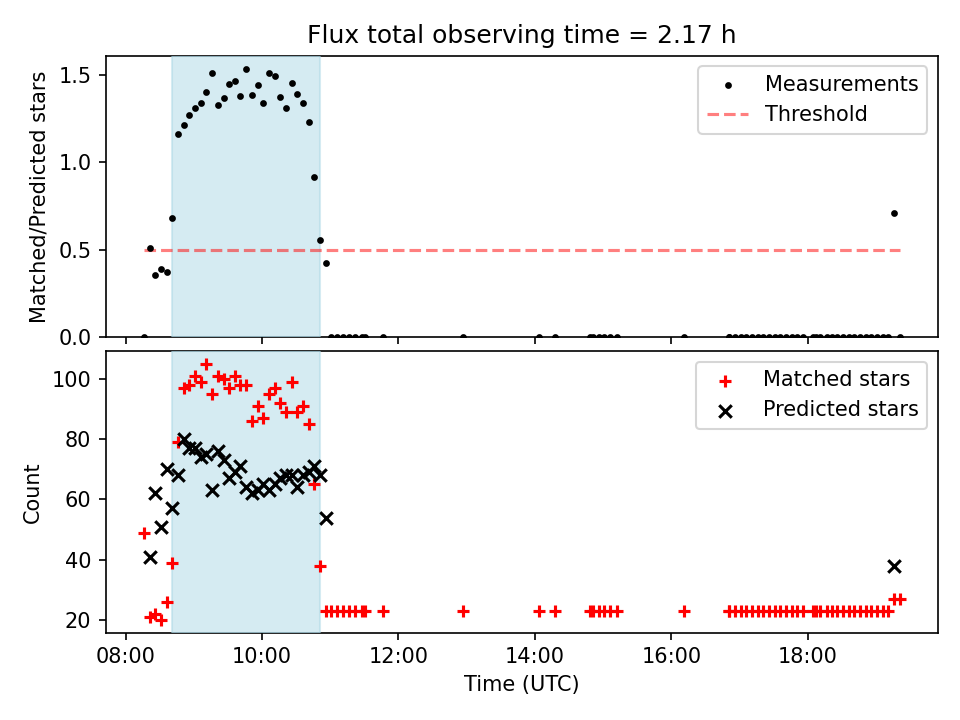 Flux total observing time = 2.17 h

Matched/Predicted stars

1.5

1.0

0.5

0.0

Measurements

Threshold

Count

100

80

60

40

20

Matched stars

Predicted stars

08:00

10:00

12:00

14:00

16:00

18:00

Time (UTC)